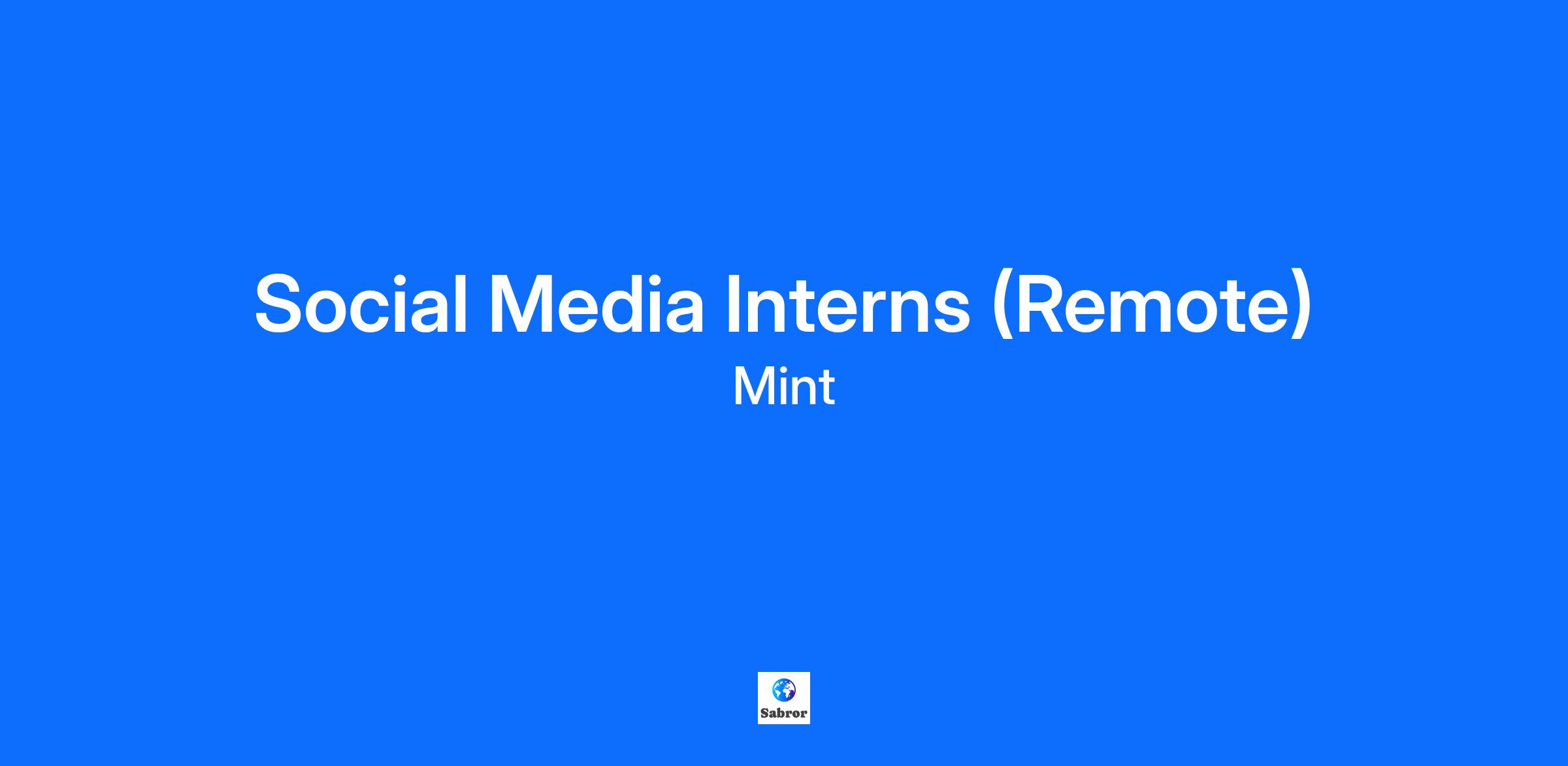 Social Media Interns (Remote)

Mint

Sabror